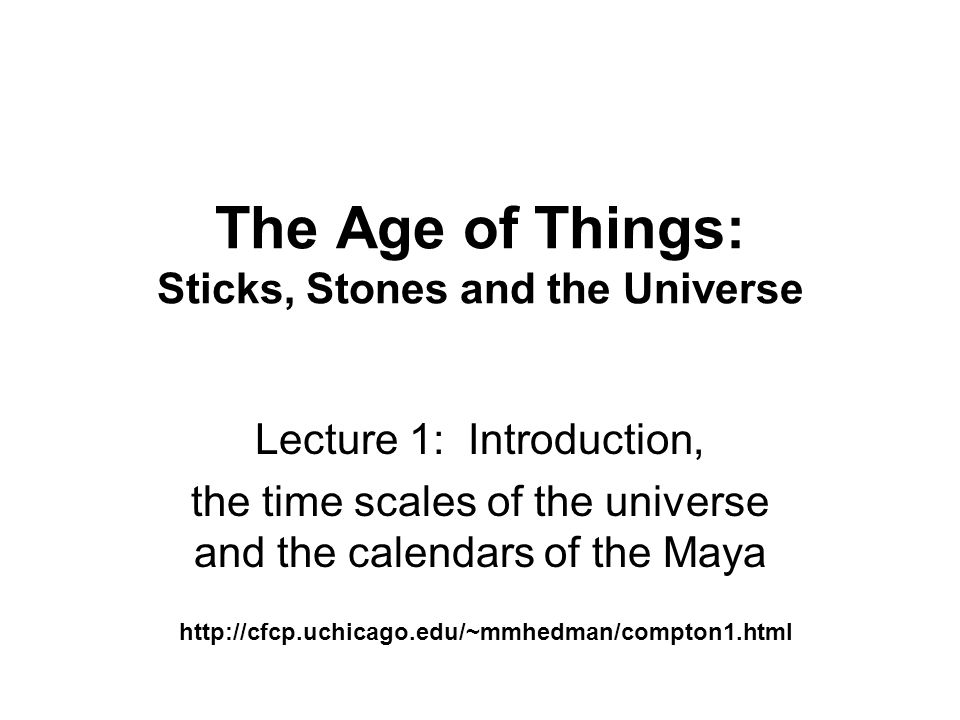 The Age of Things:
Sticks, Stones and the Universe

Lecture 1: Introduction,
the time scales of the universe and the calendars of the Maya

http://cfcp.uchicago.edu/~mmhedman/compton1.html